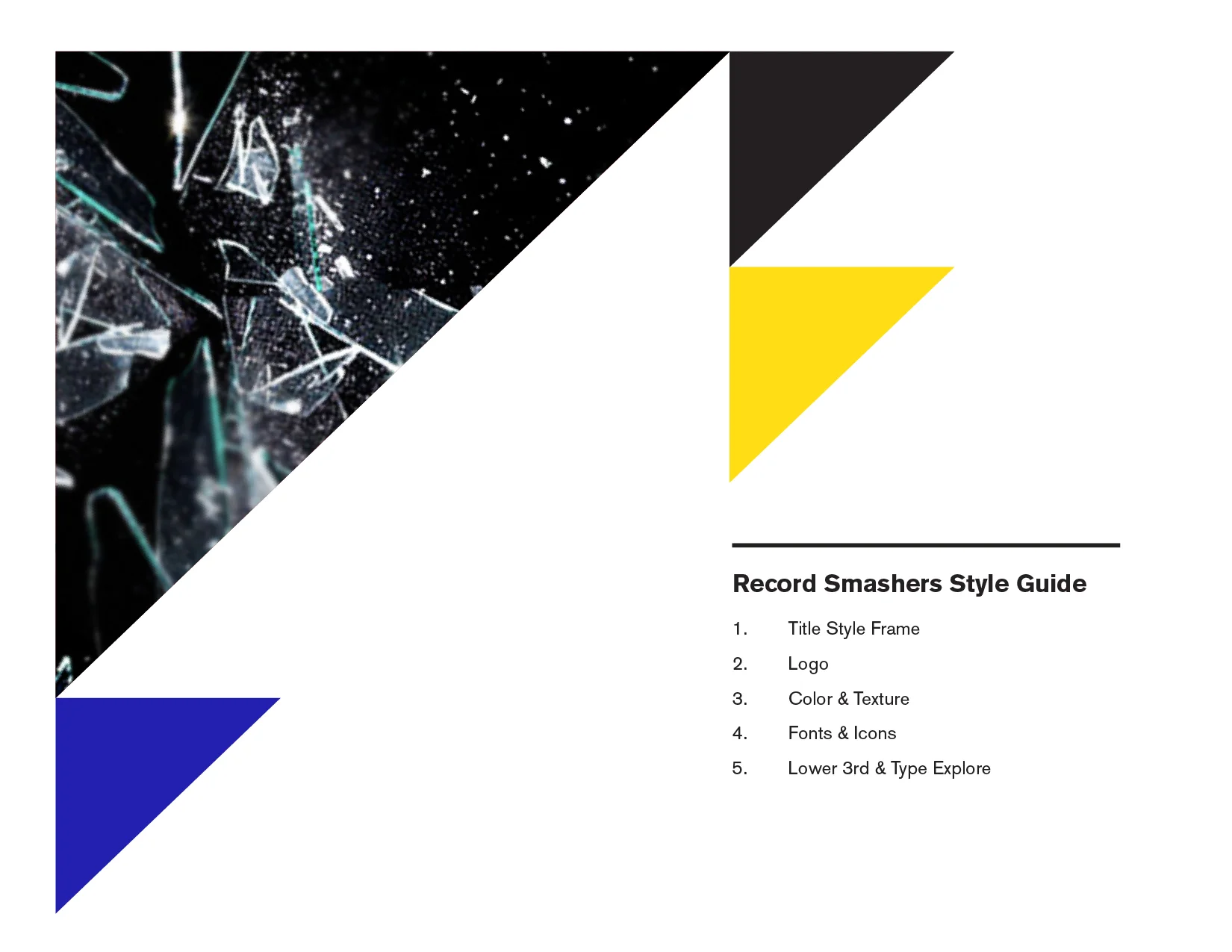 Record Smashers Style Guide

1. Title Style Frame
2. Logo
3. Color & Texture
4. Fonts & Icons
5. Lower 3rd & Type Explore